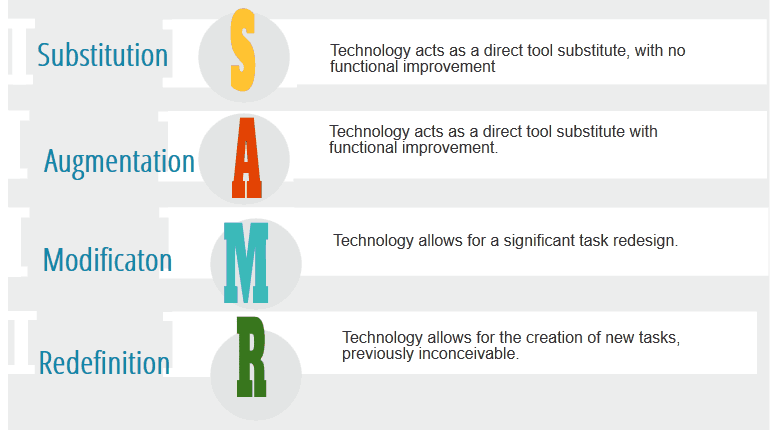 Substitution S Technology acts as a direct tool substitute, with no functional improvement

Augmentation A Technology acts as a direct tool substitute with functional improvement.

Modificaton M Technology allows for a significant task redesign.

Redefinition R Technology allows for the creation of new tasks, previously inconceivable.